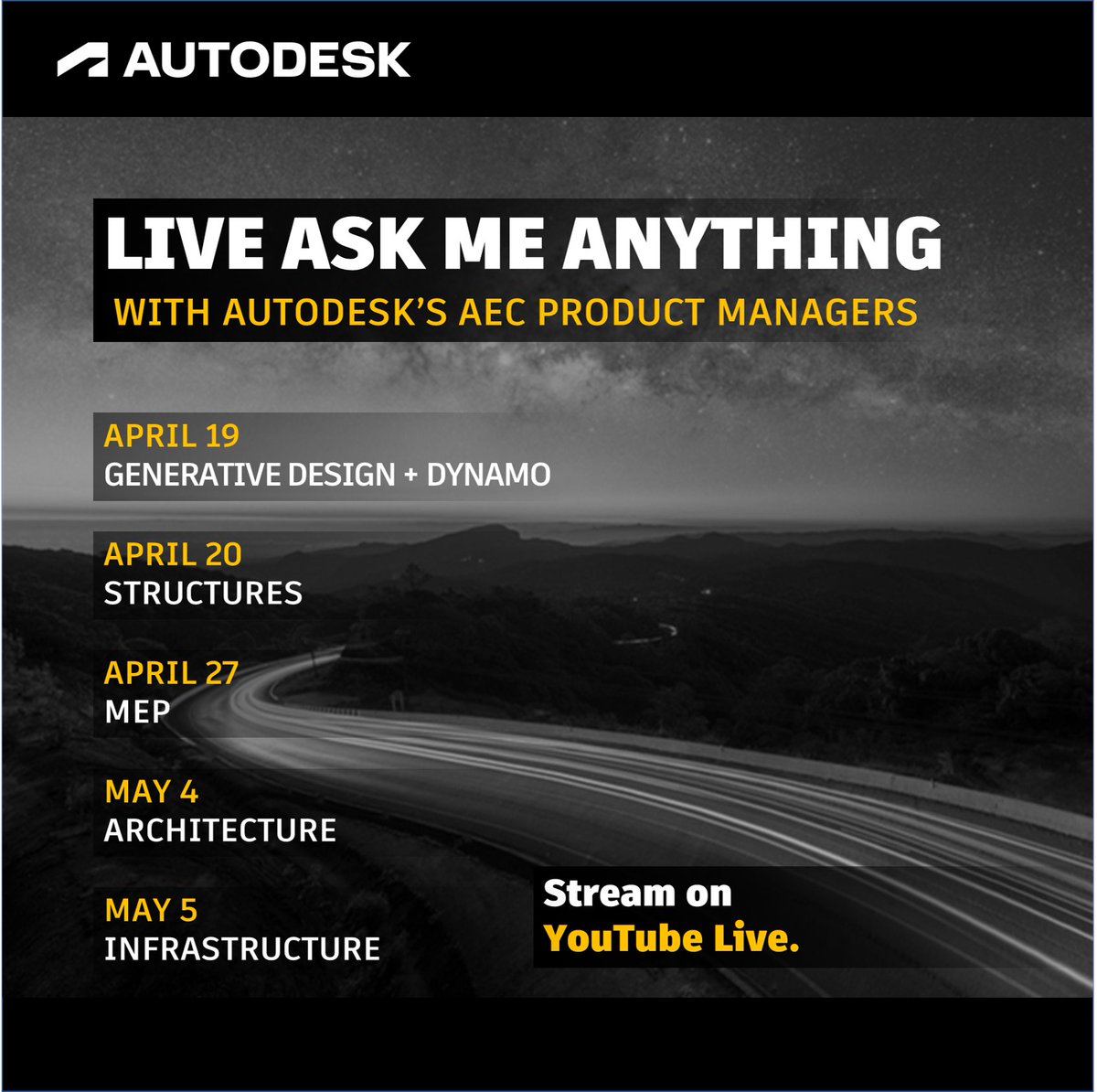 AUTODESK

LIVE ASK ME ANYTHING
WITH AUTODESK'S AEC PRODUCT MANAGERS

APRIL 19
GENERATIVE DESIGN + DYNAMO

APRIL 20
STRUCTURES

APRIL 27
MEP

MAY 4
ARCHITECTURE

MAY 5
INFRASTRUCTURE

Stream on
YouTube Live.